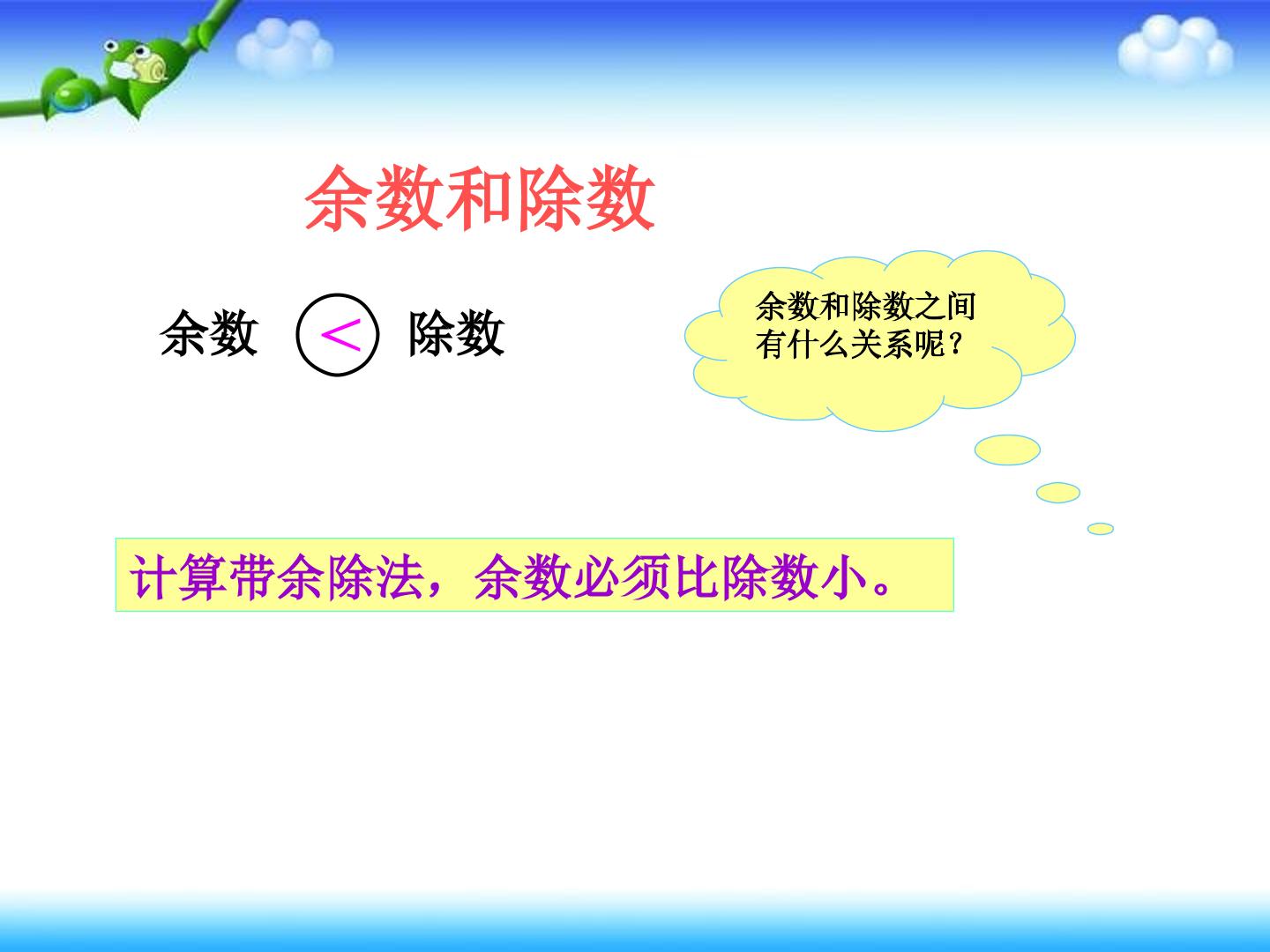 余数和除数

余数 < 除数

余数和除数之间有什么关系呢？

计算带余除法，余数必须比除数小。